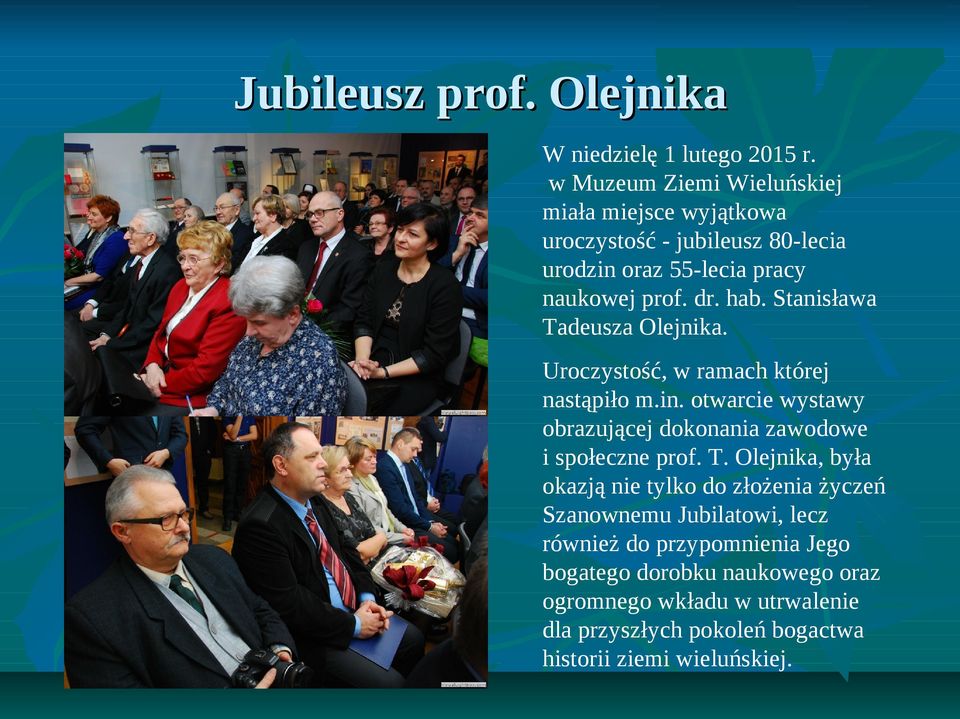 Jubileusz prof. Olejnika

W niedzielę 1 lutego 2015 r. w Muzeum Ziemi Wieluńskiej miała miejsce wyjątkowa uroczystość - jubileusz 80-lecia urodzin oraz 55-lecia pracy naukowej prof. dr. hab. Stanisława Tadeusza Olejnika.

Uroczystość, w ramach której nastąpiło m.in. otwarcie wystawy obrazującej dokonania zawodowe i społeczne prof. T. Olejnika, była okazją nie tylko do złożenia życzeń Szanownemu Jubilatowi, lecz również do przypomnienia Jego bogatego dorobku naukowego oraz ogromnego wkładu w utrwalenie dla przyszłych pokoleń bogactwa historii ziemi wieluńskiej.